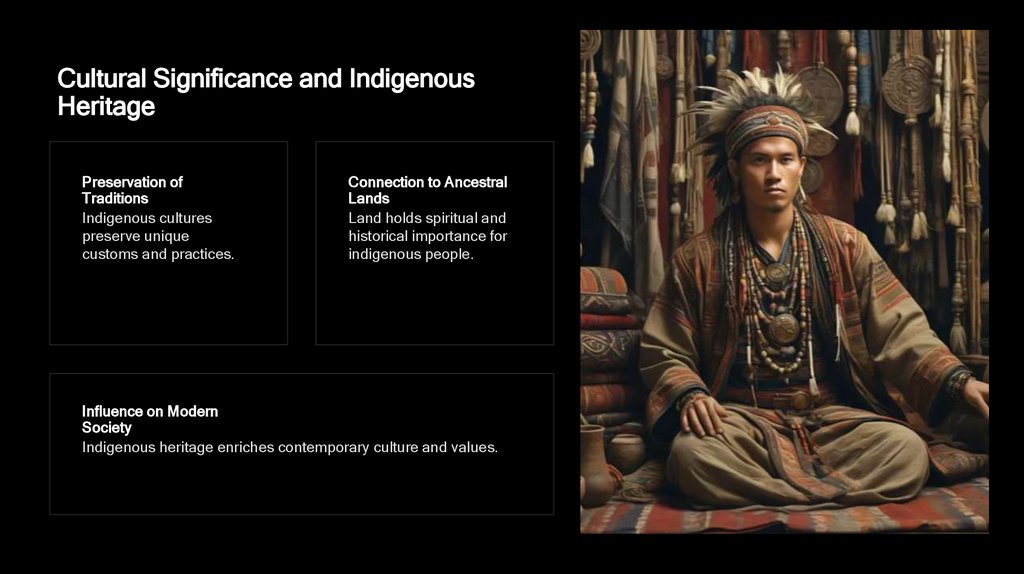 Cultural Significance and Indigenous Heritage

Preservation of Traditions
Indigenous cultures preserve unique customs and practices.

Connection to Ancestral Lands
Land holds spiritual and historical importance for indigenous people.

Influence on Modern Society
Indigenous heritage enriches contemporary culture and values.